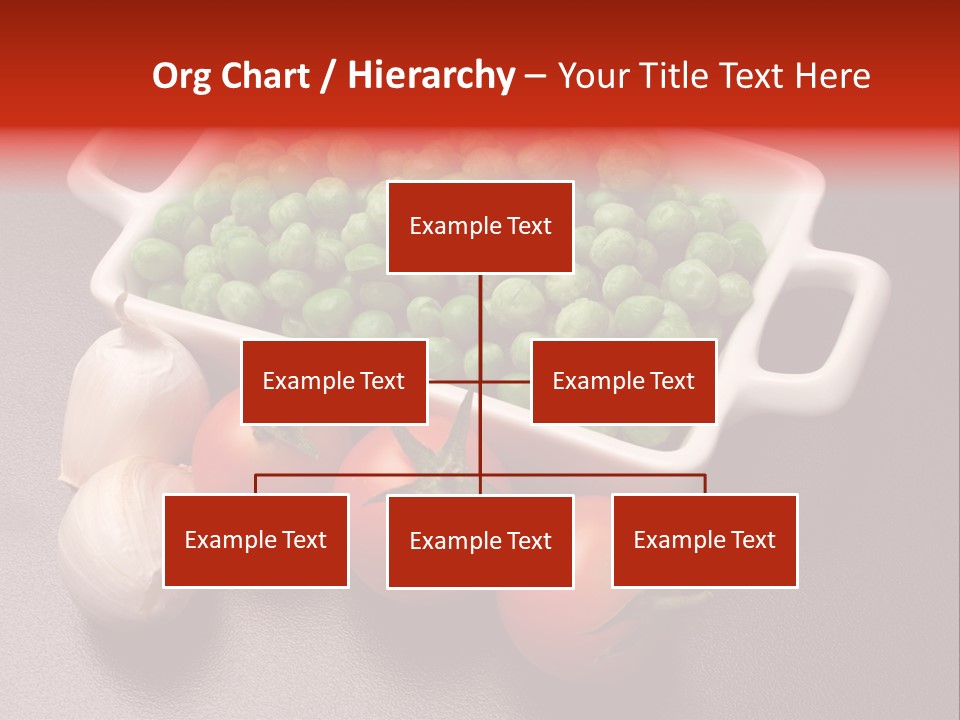 Org Chart / Hierarchy – Your Title Text Here

Example Text

Example Text

Example Text

Example Text

Example Text

Example Text